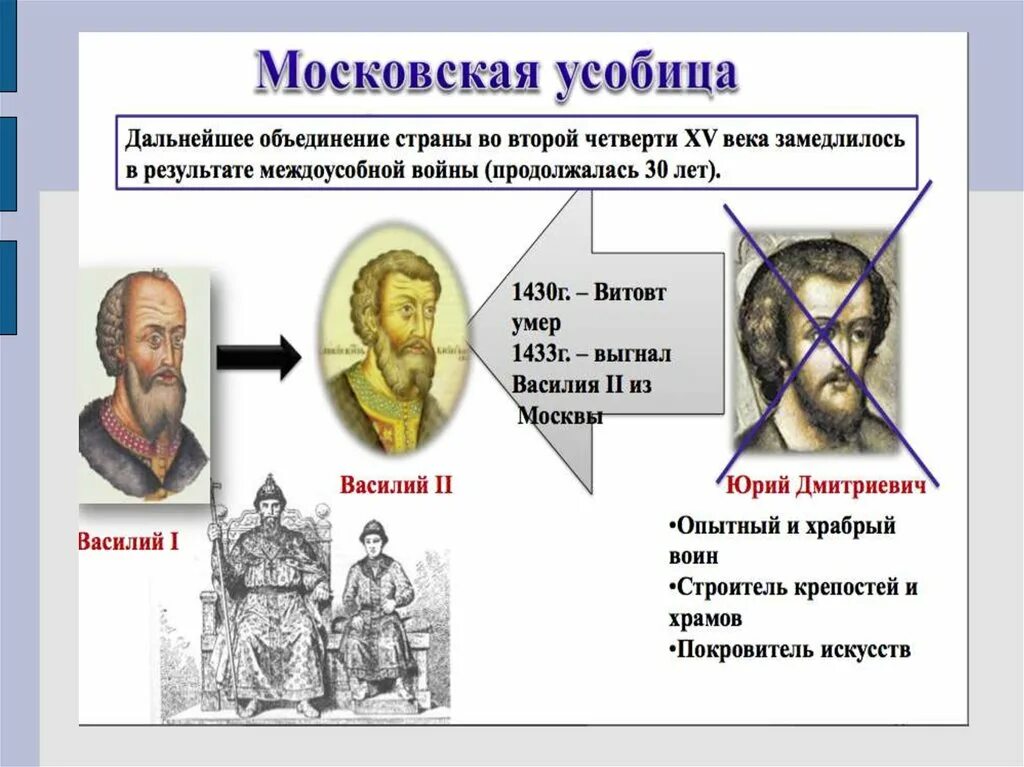 Московская усобица

Дальнейшее объединение страны во второй четверти XV века замедлилось в результате междоусобной войны (продолжалась 30 лет).

1430г. – Витовт умер
1433г. – выгнал Василия II из Москвы

Василий I

Василий II

Юрий Дмитриевич

•Опытный и храбрый воин
•Строитель крепостей и храмов
•Покровитель искусств